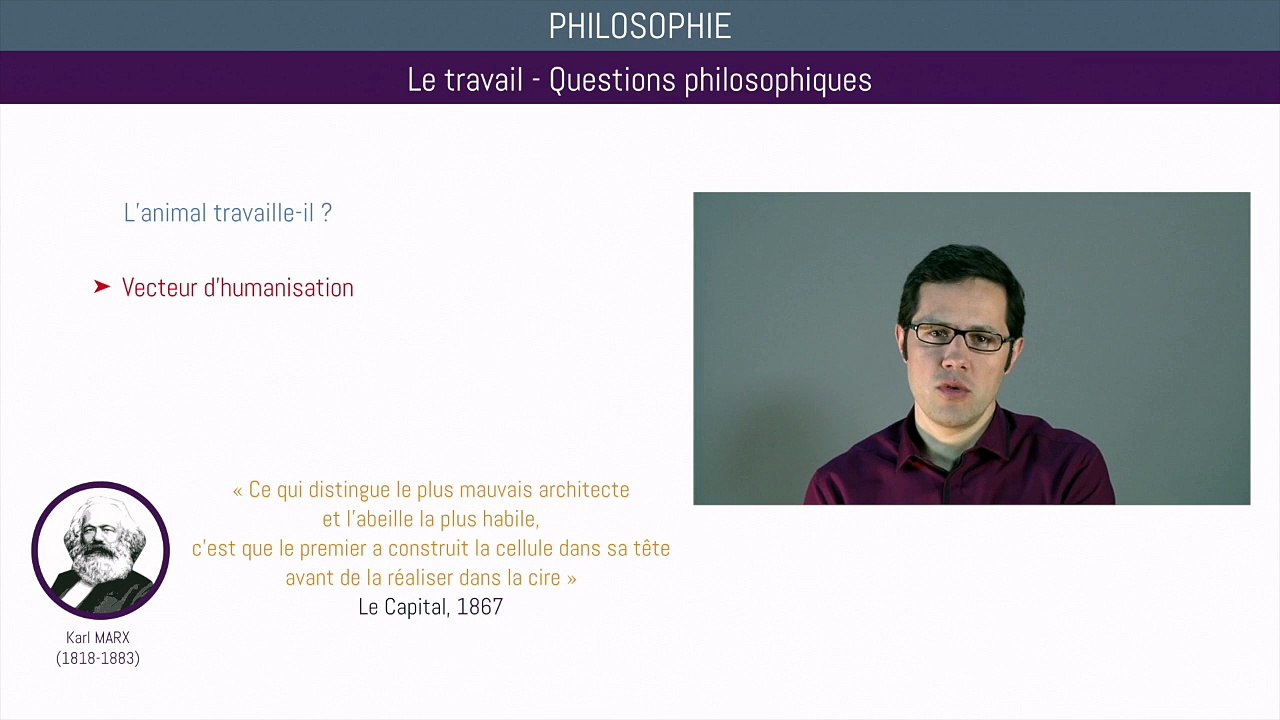 PHILOSOPHIE

Le travail - Questions philosophiques

L'animal travaille-il ?

➤ Vecteur d'humanisation

« Ce qui distingue le plus mauvais architecte et l'abeille la plus habile, c'est que le premier a construit la cellule dans sa tête avant de la réaliser dans la cire »

Le Capital, 1867

Karl MARX
(1818-1883)